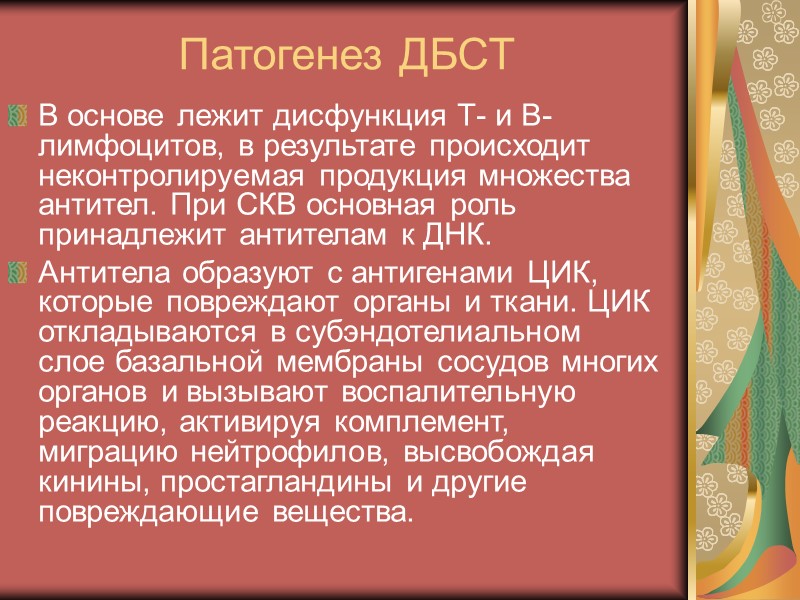 Патогенез ДБСТ

В основе лежит дисфункция Т- и В-лимфоцитов, в результате происходит неконтролируемая продукция множества антител. При СКВ основная роль принадлежит антителам к ДНК.

Антитела образуют с антигенами ЦИК, которые повреждают органы и ткани. ЦИК откладываются в субэндотелиальном слое базальной мембраны сосудов многих органов и вызывают воспалительную реакцию, активируя комплемент, миграцию нейтрофилов, высвобождая кинины, простагландины и другие повреждающие вещества.